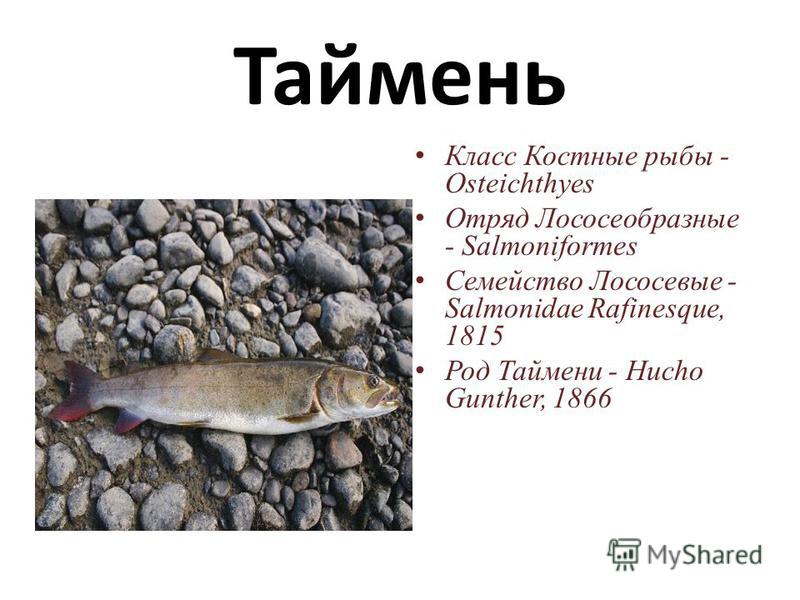 Таймень

• Класс Костные рыбы - Osteichthyes
• Отряд Лососеобразные - Salmoniformes
• Семейство Лососевые - Salmonidae Rafinesque, 1815
• Род Таймени - Hucho Gunther, 1866

MyShared